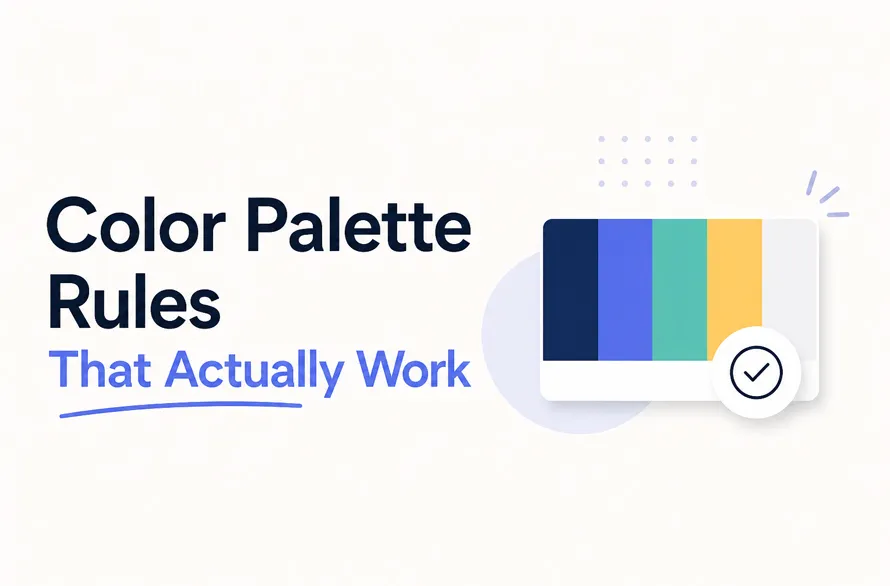 Color Palette Rules
That Actually Work